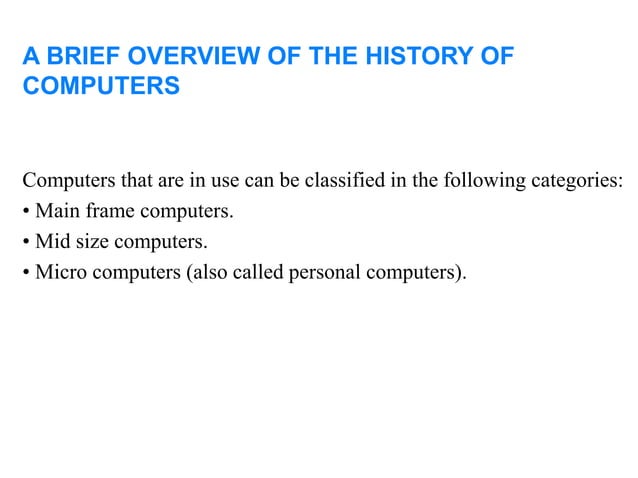 A BRIEF OVERVIEW OF THE HISTORY OF COMPUTERS

Computers that are in use can be classified in the following categories:
• Main frame computers.
• Mid size computers.
• Micro computers (also called personal computers).